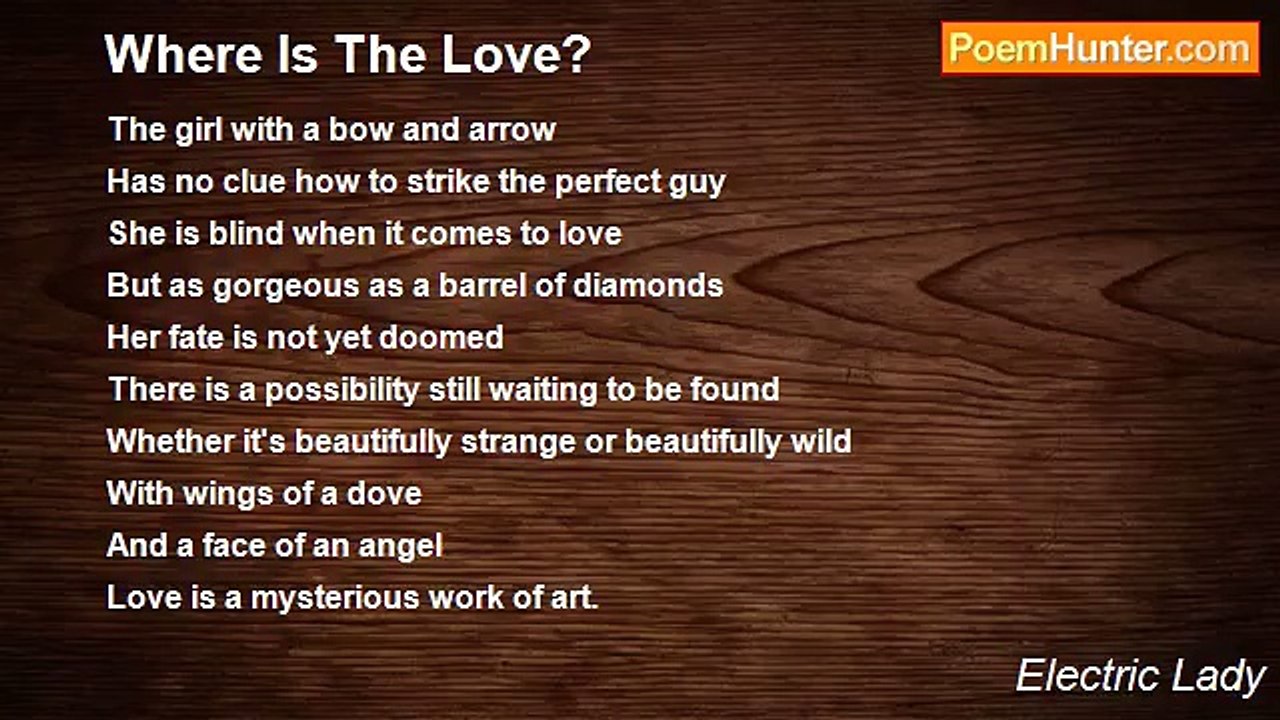 Where Is The Love?

PoemHunter.com

The girl with a bow and arrow
Has no clue how to strike the perfect guy
She is blind when it comes to love
But as gorgeous as a barrel of diamonds
Her fate is not yet doomed
There is a possibility still waiting to be found
Whether it's beautifully strange or beautifully wild
With wings of a dove
And a face of an angel
Love is a mysterious work of art.

Electric Lady